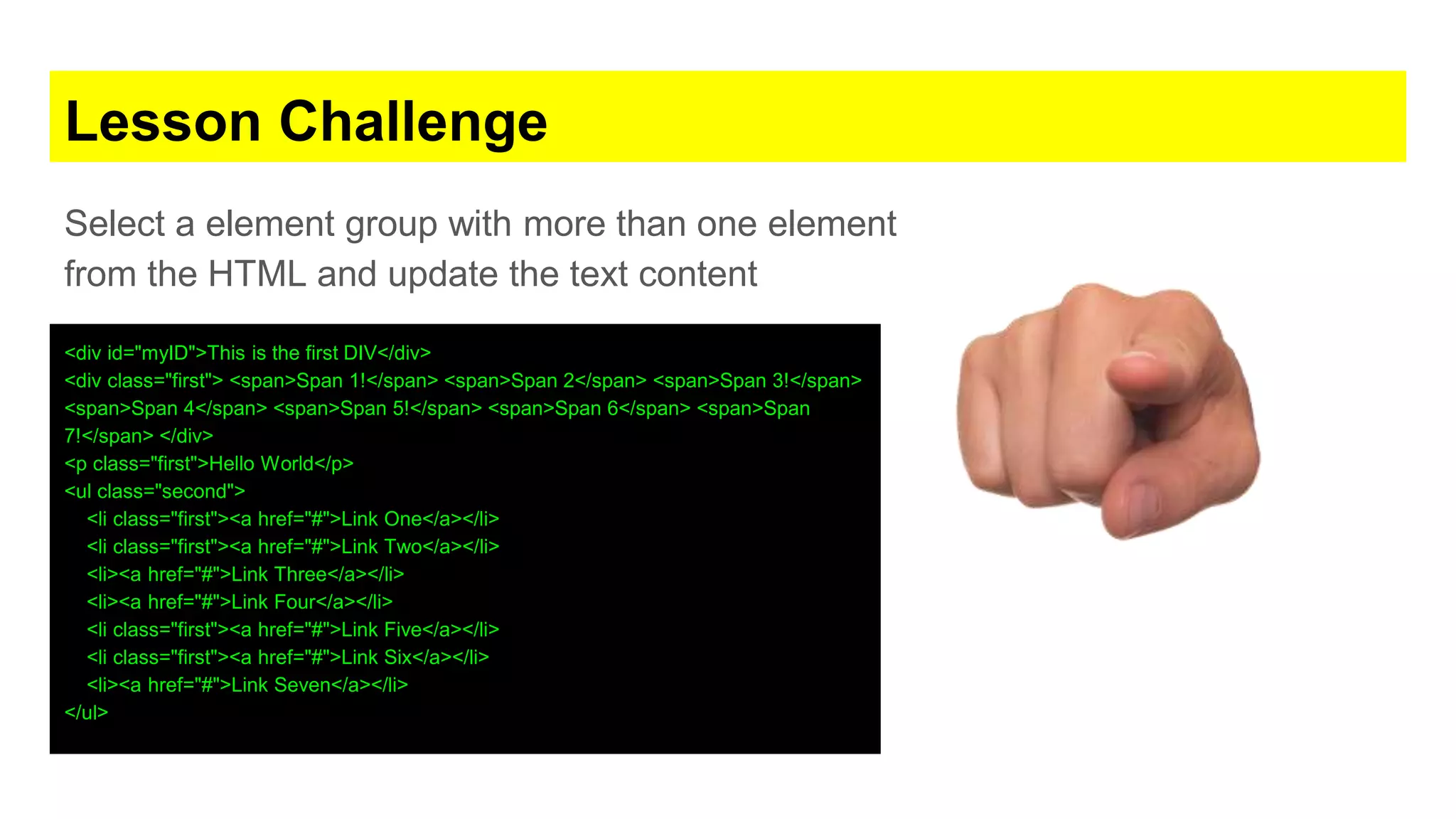 Lesson Challenge

Select a element group with more than one element from the HTML and update the text content

<div id="myID">This is the first DIV</div>
<div class="first"> <span>Span 1!</span> <span>Span 2</span> <span>Span 3!</span> <span>Span 4</span> <span>Span 5!</span> <span>Span 6</span> <span>Span 7!</span> </div>
<p class="first">Hello World</p>
<ul class="second">
<li class="first"><a href="#">Link One</a></li>
<li class="first"><a href="#">Link Two</a></li>
<li><a href="#">Link Three</a></li>
<li><a href="#">Link Four</a></li>
<li class="first"><a href="#">Link Five</a></li>
<li class="first"><a href="#">Link Six</a></li>
<li><a href="#">Link Seven</a></li>
</ul>